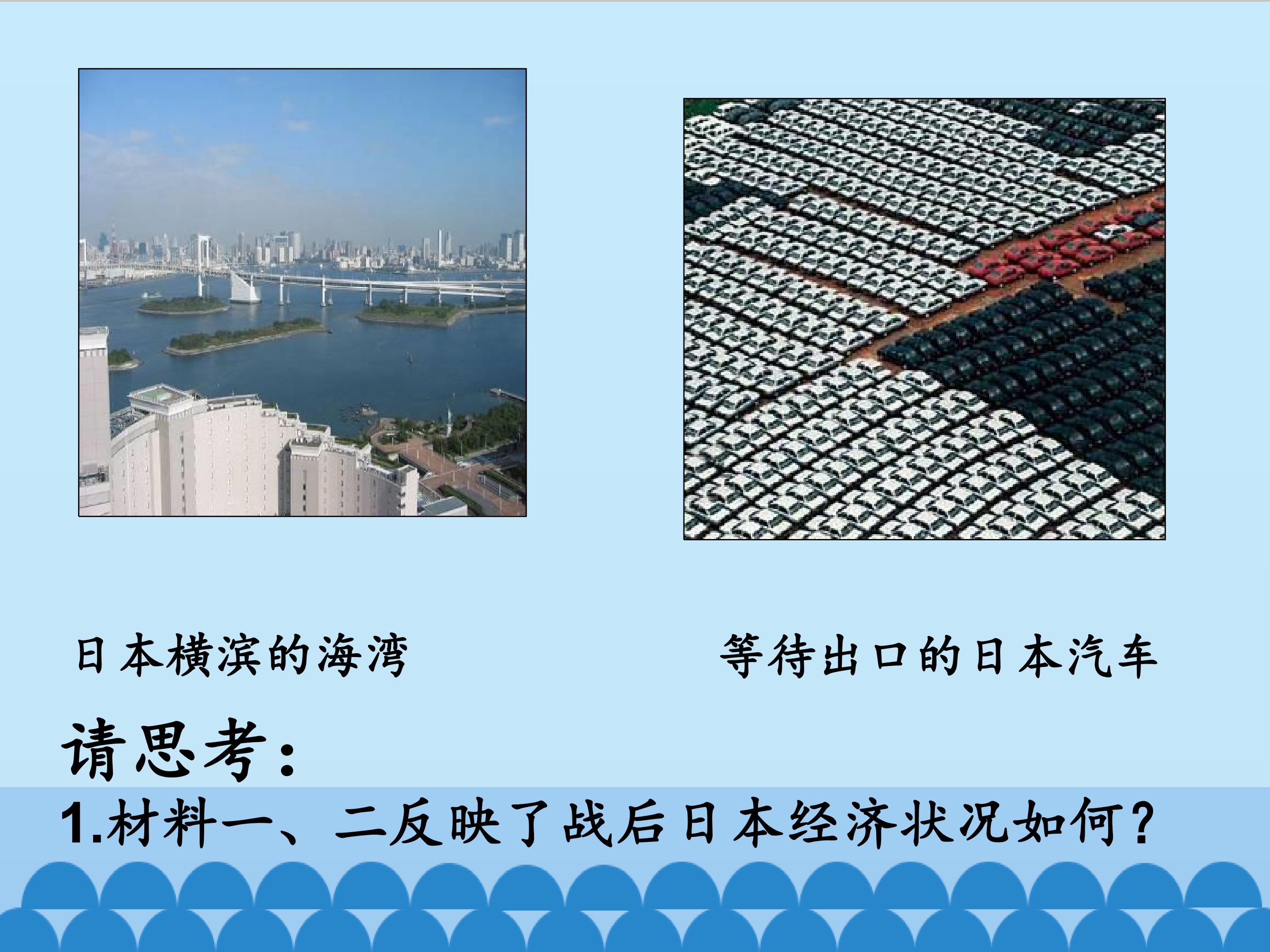 日本横滨的海湾

等待出口的日本汽车

请思考:

1.材料一、二反映了战后日本经济状况如何?